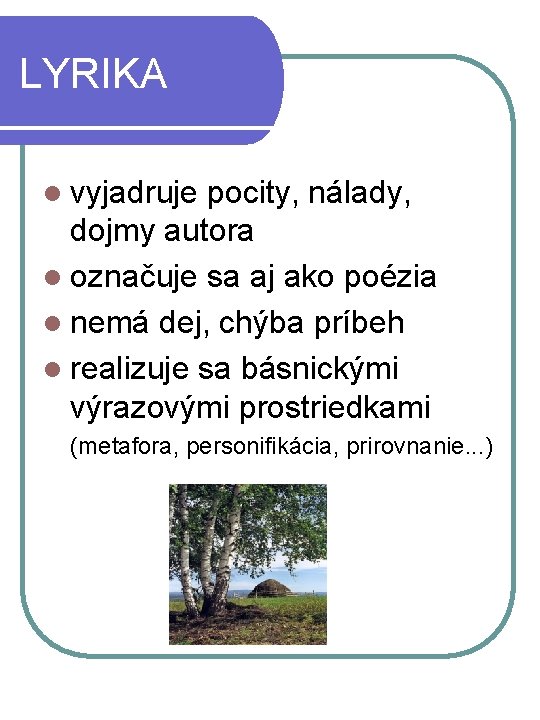 LYRIKA

- vyjadruje pocity, nálady, dojmy autora
- označuje sa aj ako poézia
- nemá dej, chýba príbeh
- realizuje sa básnickými výrazovými prostriedkami (metafora, personifikácia, prirovnanie...)